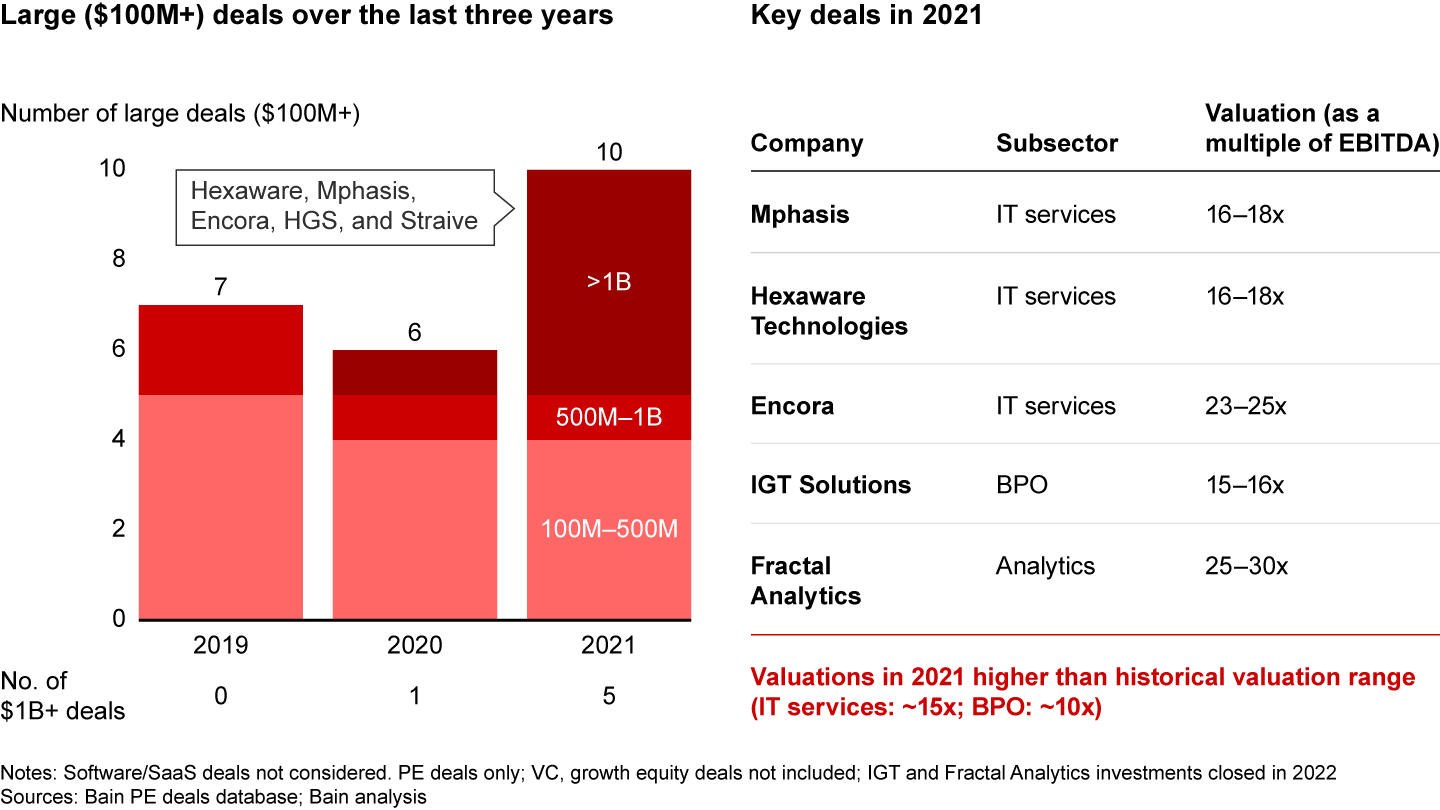 Large ($100M+) deals over the last three years

Number of large deals ($100M+)

10
8
6
4
2
0

Hexaware, Mphasis, Encora, HGS, and Straive

7
6
10

>1B
500M–1B
100M–500M

2019
2020
2021

No. of $1B+ deals
0
1
5

Key deals in 2021

| Company | Subsector | Valuation (as a multiple of EBITDA) |
|---|---|---|
| Mphasis | IT services | 16–18x |
| Hexaware Technologies | IT services | 16–18x |
| Encora | IT services | 23–25x |
| IGT Solutions | BPO | 15–16x |
| Fractal Analytics | Analytics | 25–30x |

Valuations in 2021 higher than historical valuation range (IT services: ~15x; BPO: ~10x)

Notes: Software/SaaS deals not considered. PE deals only; VC, growth equity deals not included; IGT and Fractal Analytics investments closed in 2022
Sources: Bain PE deals database; Bain analysis